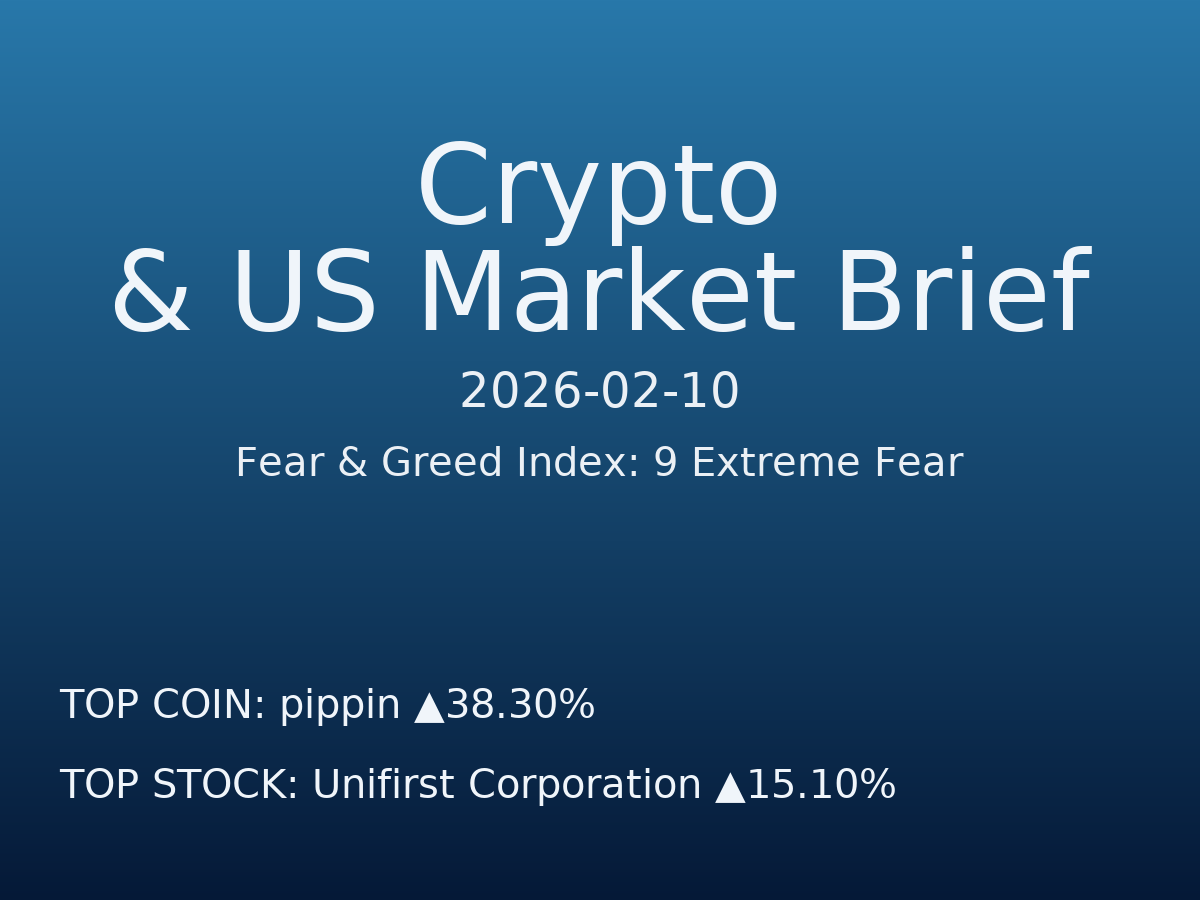 Crypto
& US Market Brief

2026-02-10

Fear & Greed Index: 9 Extreme Fear

TOP COIN: pippin ▲38.30%

TOP STOCK: Unifirst Corporation ▲15.10%